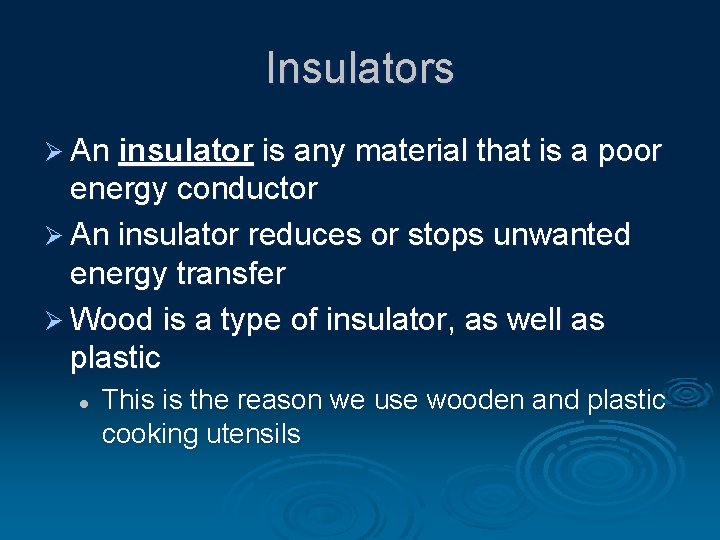 Insulators

➢ An insulator is any material that is a poor energy conductor

➢ An insulator reduces or stops unwanted energy transfer

➢ Wood is a type of insulator, as well as plastic

• This is the reason we use wooden and plastic cooking utensils